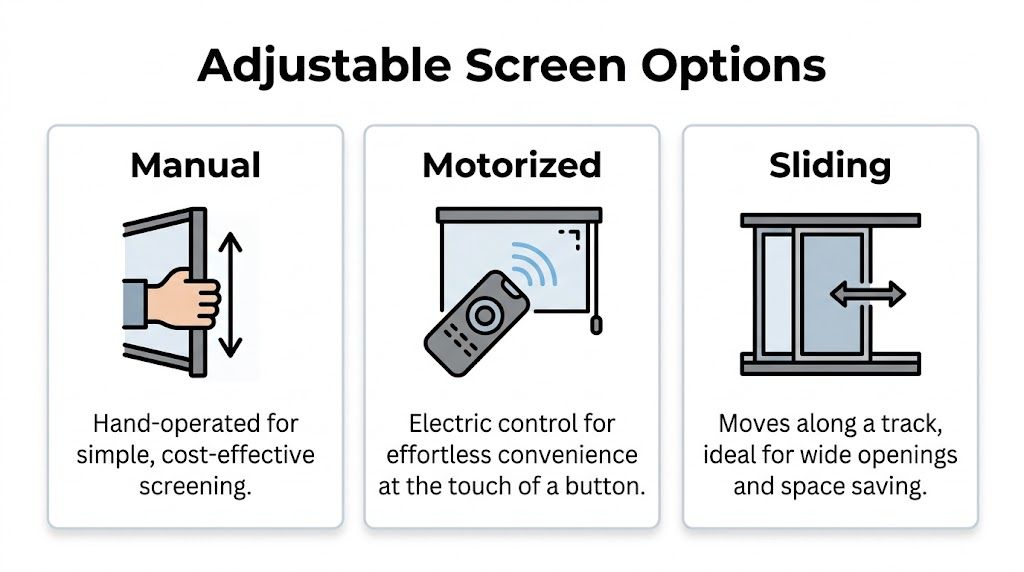 Adjustable Screen Options

Manual

Hand-operated for simple, cost-effective screening.

Motorized

Electric control for effortless convenience at the touch of a button.

Sliding

Moves along a track, ideal for wide openings and space saving.